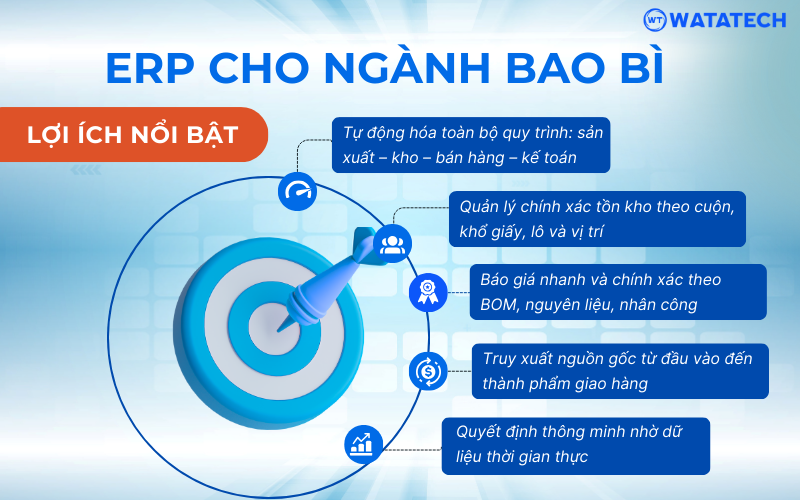 WT WATATECH

ERP CHO NGÀNH BAO BÌ

LỢI ÍCH NỔI BẬT

Tự động hóa toàn bộ quy trình: sản xuất – kho – bán hàng – kế toán

Quản lý chính xác tồn kho theo cuộn, khổ giấy, lô và vị trí

Báo giá nhanh và chính xác theo BOM, nguyên liệu, nhân công

Truy xuất nguồn gốc từ đầu vào đến thành phẩm giao hàng

Quyết định thông minh nhờ dữ liệu thời gian thực